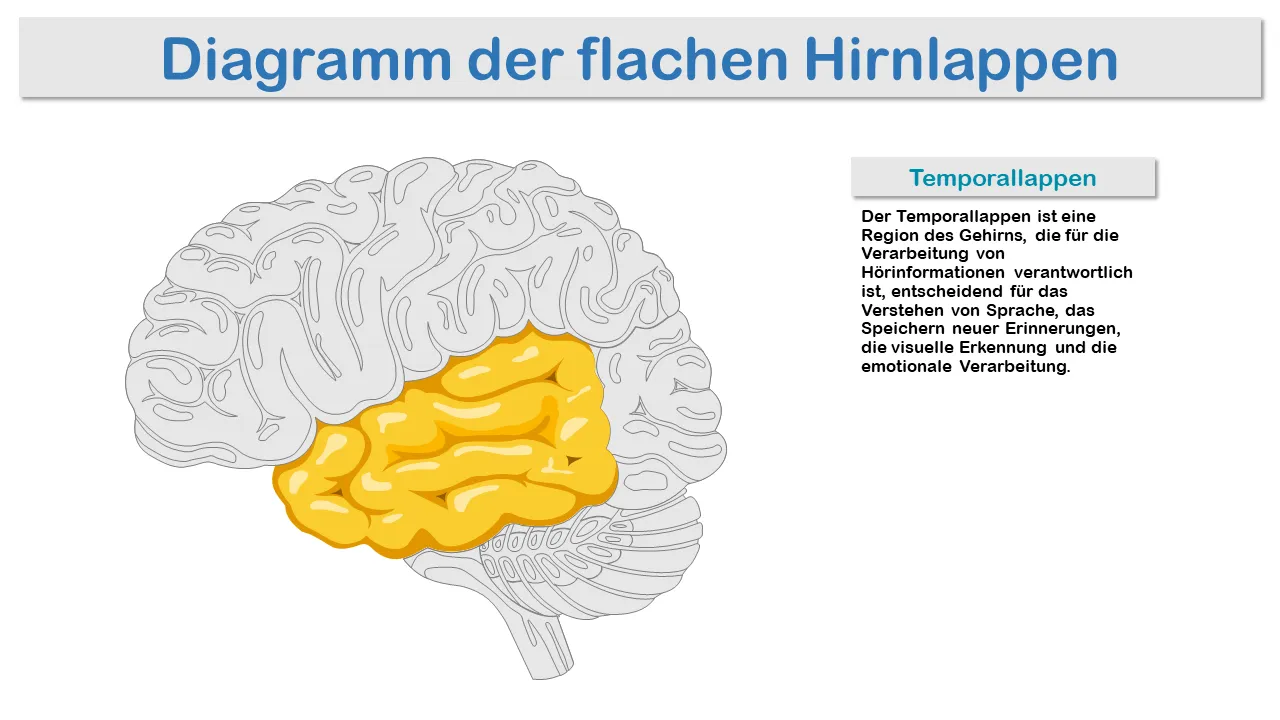 Diagramm der flachen Hirnlappen

Temporallappen

Der Temporallappen ist eine Region des Gehirns, die für die Verarbeitung von Hörinformationen verantwortlich ist, entscheidend für das Verstehen von Sprache, das Speichern neuer Erinnerungen, die visuelle Erkennung und die emotionale Verarbeitung.